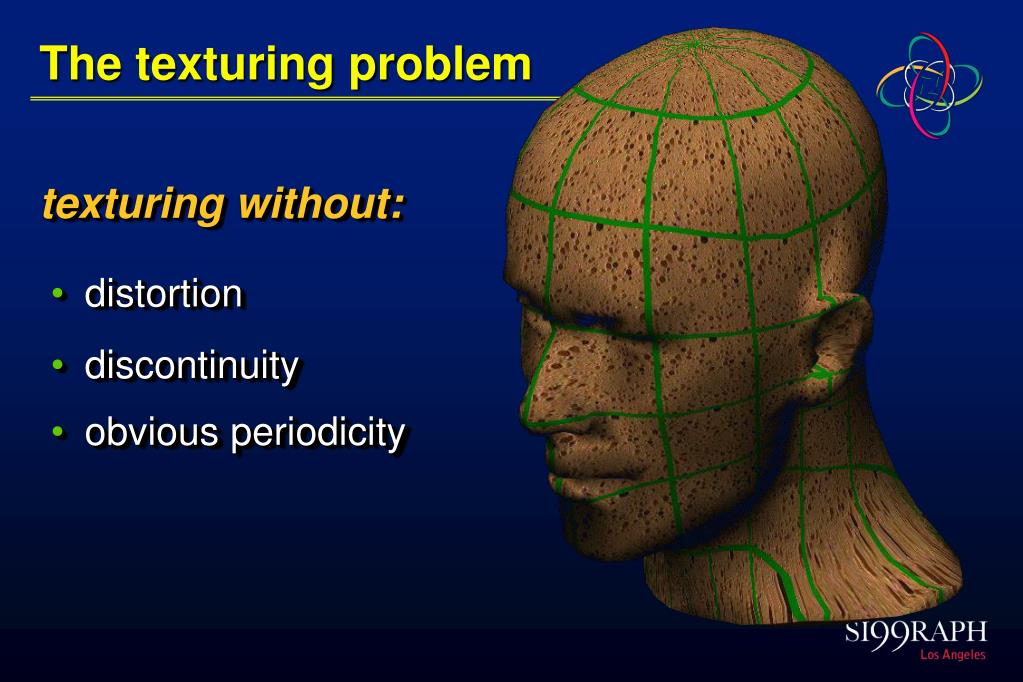 The texturing problem

texturing without:

• distortion
• discontinuity
• obvious periodicity

SI99RAPH
Los Angeles